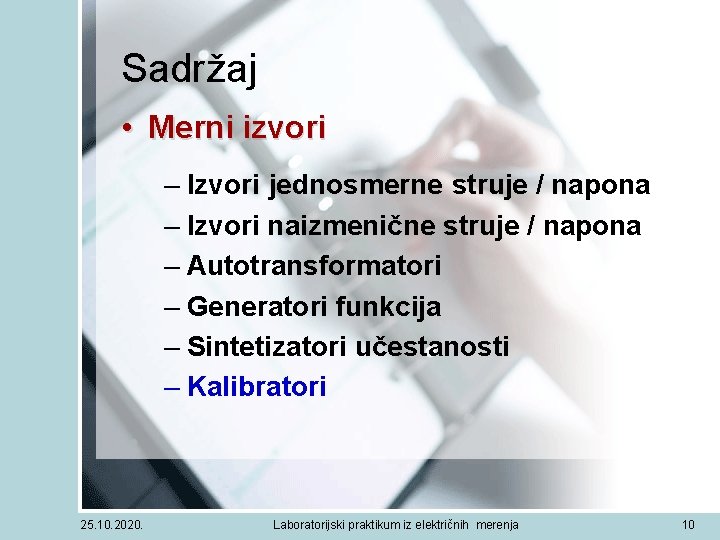 Sadržaj

• Merni izvori

– Izvori jednosmerne struje / napona
– Izvori naizmenične struje / napona
– Autotransformatori
– Generatori funkcija
– Sintetizatori učestanosti
– Kalibratori

25.10.2020.

Laboratorijski praktikum iz električnih merenja

10